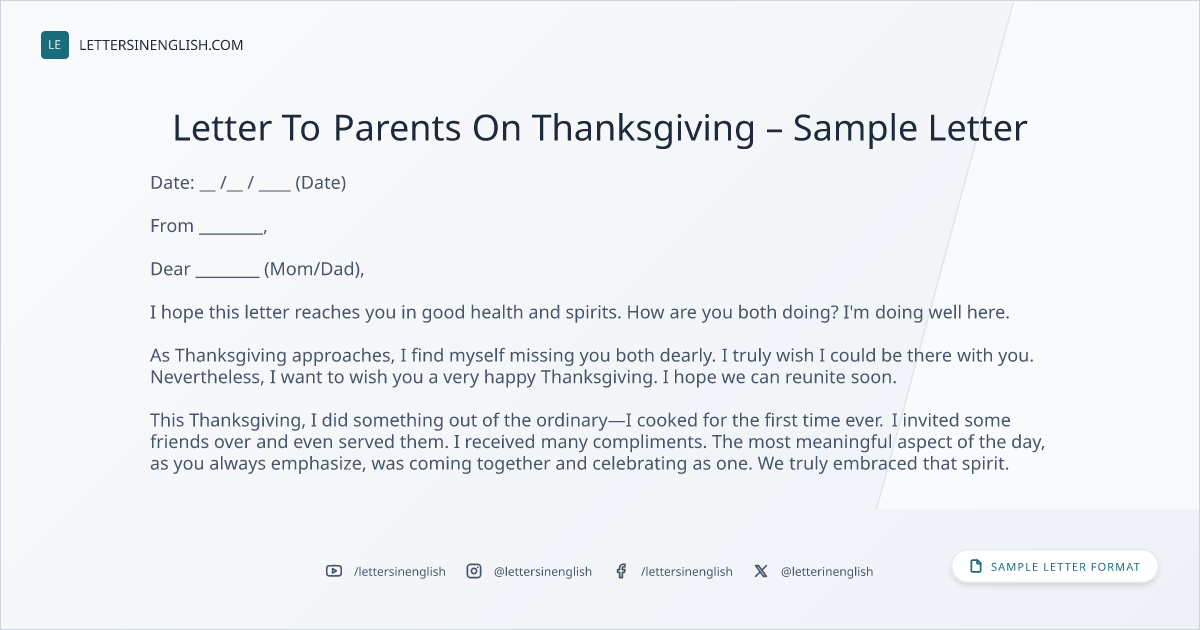 LE LETTERSINENGLISH.COM

Letter To Parents On Thanksgiving – Sample Letter

Date: __ /__ / ____ (Date)

From ________,

Dear ________ (Mom/Dad),

I hope this letter reaches you in good health and spirits. How are you both doing? I'm doing well here.

As Thanksgiving approaches, I find myself missing you both dearly. I truly wish I could be there with you. Nevertheless, I want to wish you a very happy Thanksgiving. I hope we can reunite soon.

This Thanksgiving, I did something out of the ordinary—I cooked for the first time ever. I invited some friends over and even served them. I received many compliments. The most meaningful aspect of the day, as you always emphasize, was coming together and celebrating as one. We truly embraced that spirit.

/lettersinenglish @lettersinenglish /lettersinenglish @letterinenglish

SAMPLE LETTER FORMAT